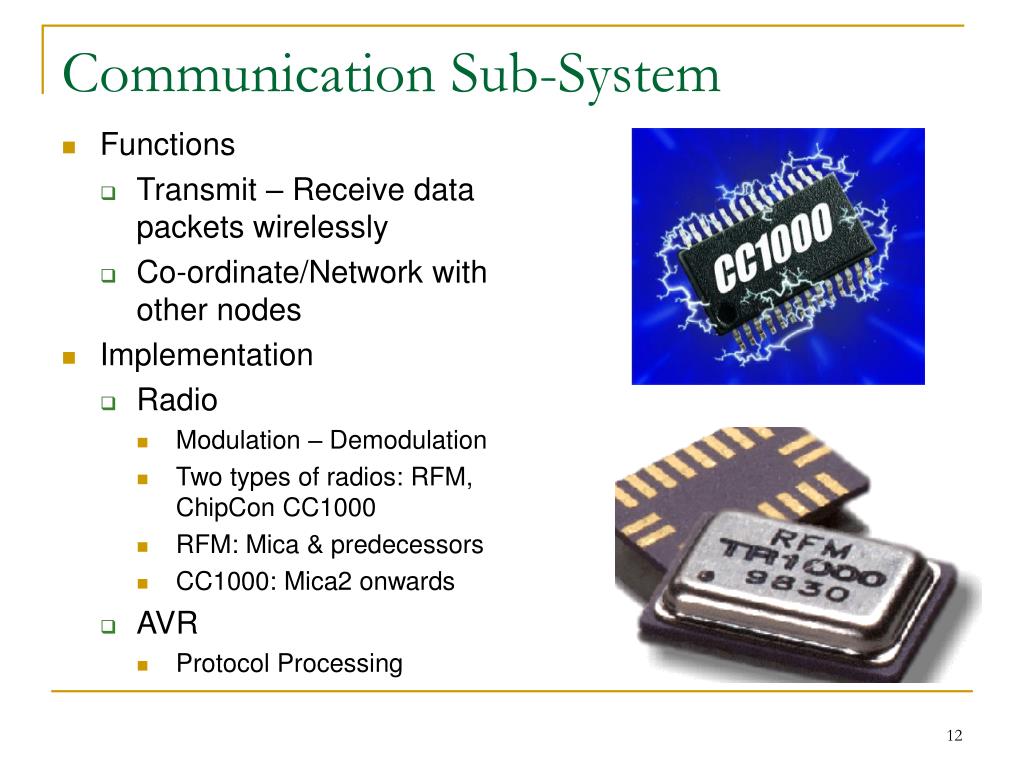 Communication Sub-System

Functions
Transmit – Receive data packets wirelessly
Co-ordinate/Network with other nodes
Implementation
Radio
Modulation – Demodulation
Two types of radios: RFM, ChipCon CC1000
RFM: Mica & predecessors
CC1000: Mica2 onwards
AVR
Protocol Processing

CC1000

RFM
TR1000
9830

12